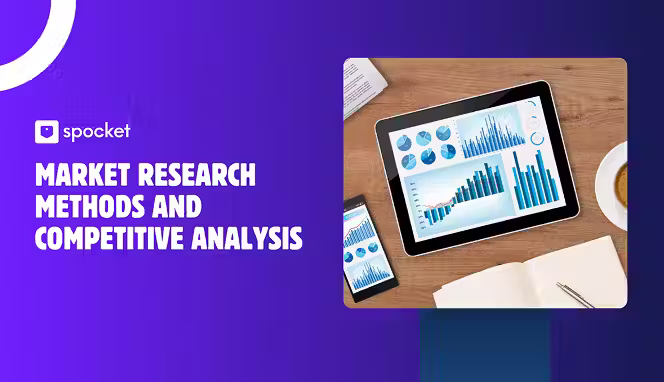 spocket

MARKET RESEARCH METHODS AND COMPETITIVE ANALYSIS